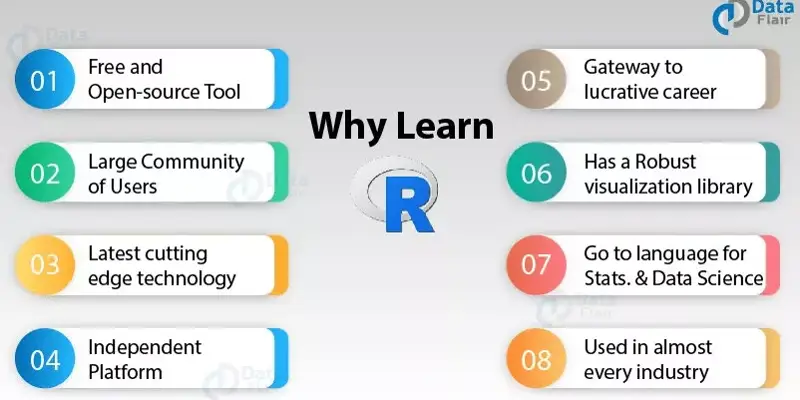 Data Flair

01 Free and Open-source Tool

02 Large Community of Users

03 Latest cutting edge technology

04 Independent Platform

Why Learn

R

05 Gateway to lucrative career

06 Has a Robust visualization library

07 Go to language for Stats. & Data Science

08 Used in almost every industry